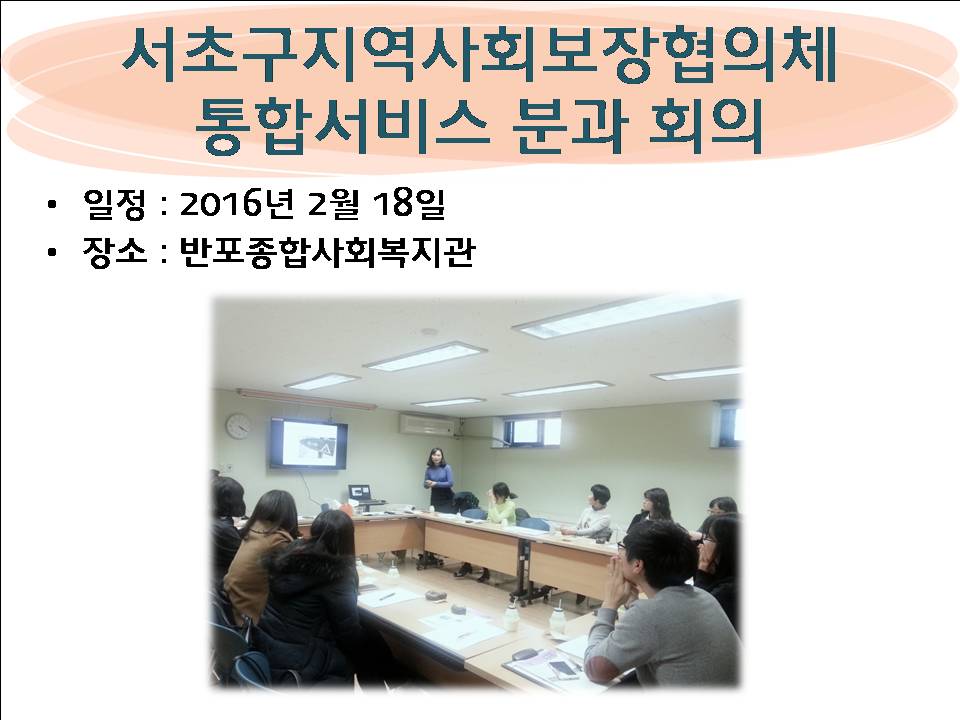 서초구지역사회보장협의체 통합서비스 분과 회의

• 일정 : 2016년 2월 18일
• 장소 : 반포종합사회복지관